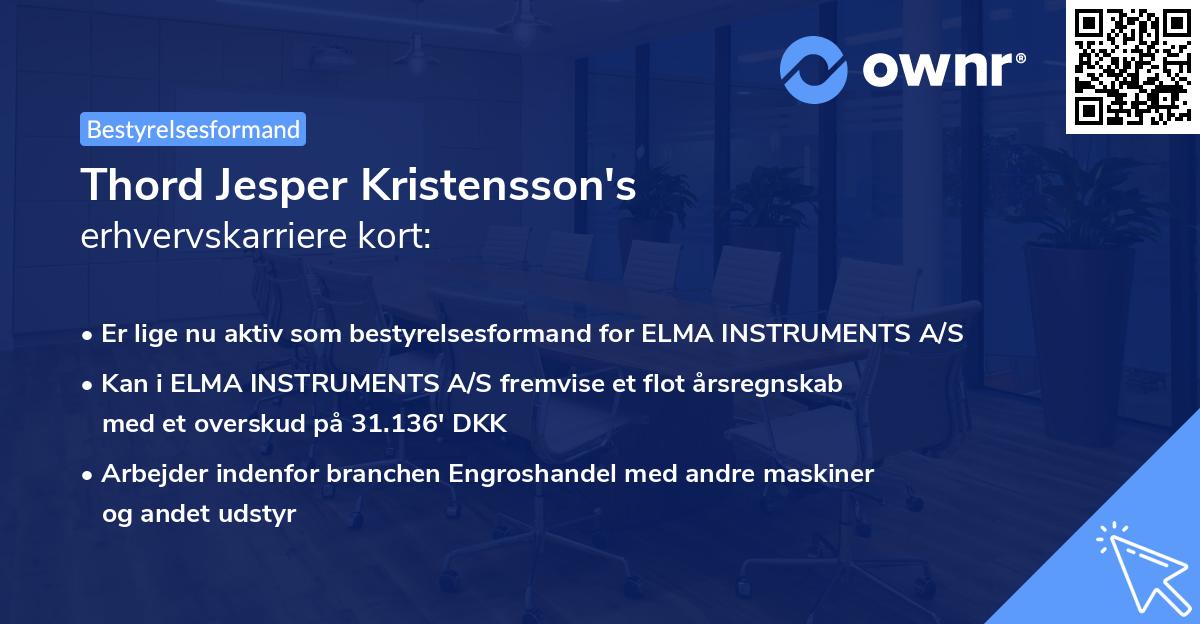 ownr®

Bestyrelsesformand

Thord Jesper Kristensson's
erhvervskarriere kort:

• Er lige nu aktiv som bestyrelsesformand for ELMA INSTRUMENTS A/S
• Kan i ELMA INSTRUMENTS A/S fremvise et flot årsregnskab med et overskud på 31.136' DKK
• Arbejder indenfor branchen Engroshandel med andre maskiner og andet udstyr